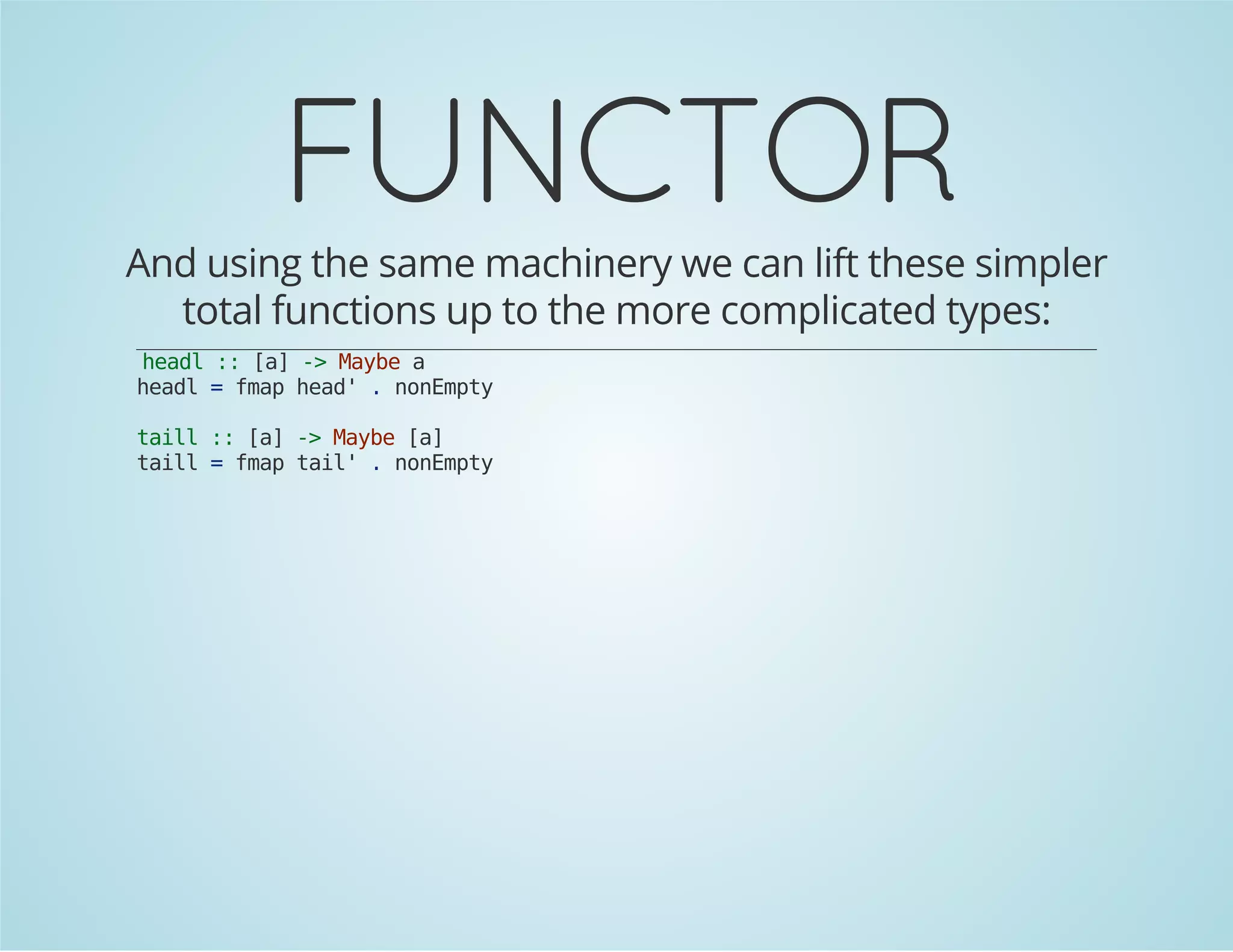 FUNCTOR

And using the same machinery we can lift these simpler total functions up to the more complicated types:

headl :: [a] -> Maybe a
headl = fmap head' . nonEmpty

taill :: [a] -> Maybe [a]
taill = fmap tail' . nonEmpty